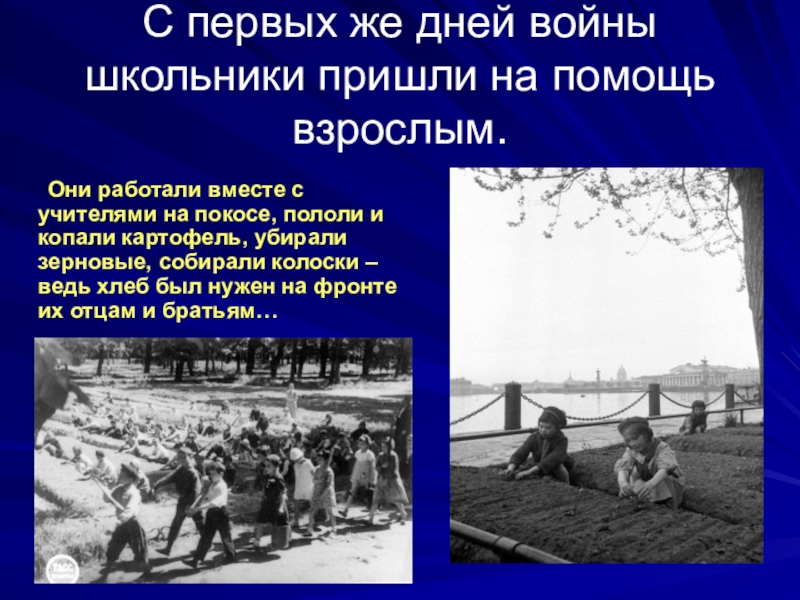 С первых же дней войны школьники пришли на помощь взрослым.

Они работали вместе с учителями на покосе, пололи и копали картофель, убирали зерновые, собирали колоски – ведь хлеб был нужен на фронте их отцам и братьям…

ТАСС